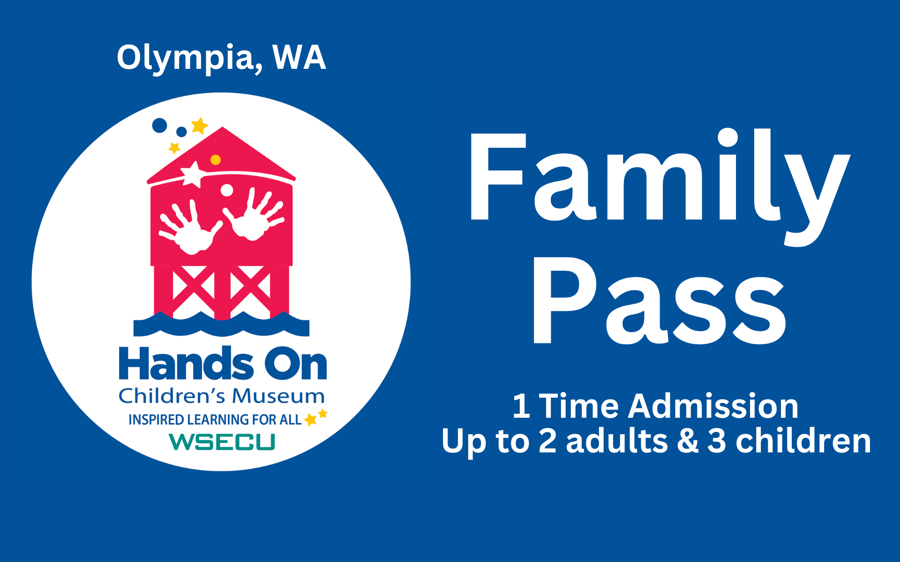 Olympia, WA

Hands On
Children's Museum
INSPIRED LEARNING FOR ALL
WSECU

Family Pass

1 Time Admission
Up to 2 adults & 3 children